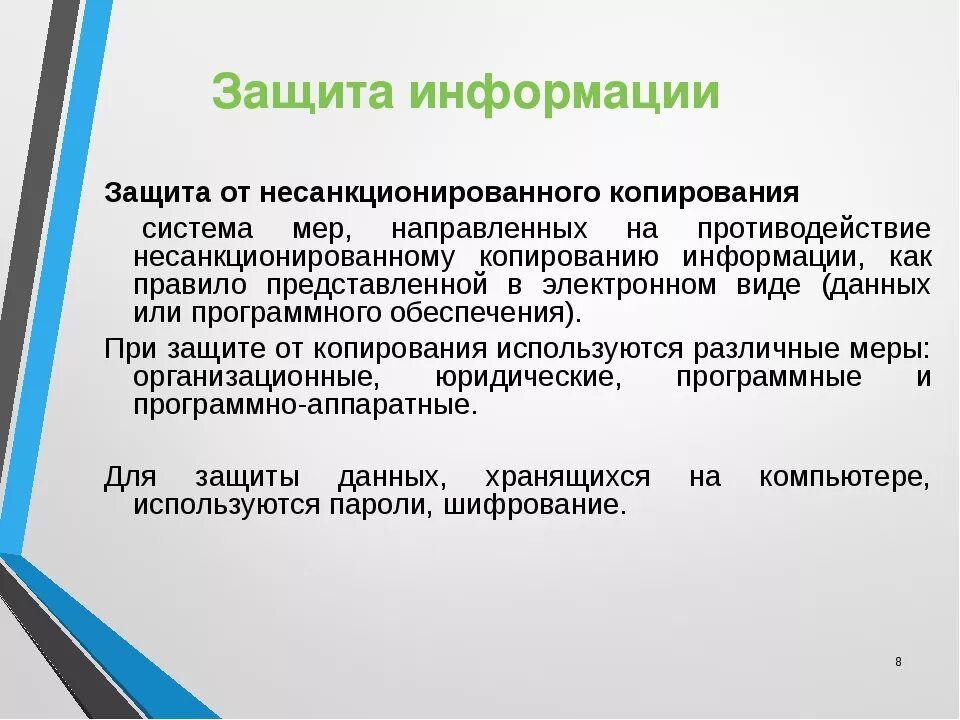 Защита информации

Защита от несанкционированного копирования

система мер, направленных на противодействие несанкционированному копированию информации, как правило представленной в электронном виде (данных или программного обеспечения).

При защите от копирования используются различные меры: организационные, юридические, программные и программно-аппаратные.

Для защиты данных, хранящихся на компьютере, используются пароли, шифрование.

8